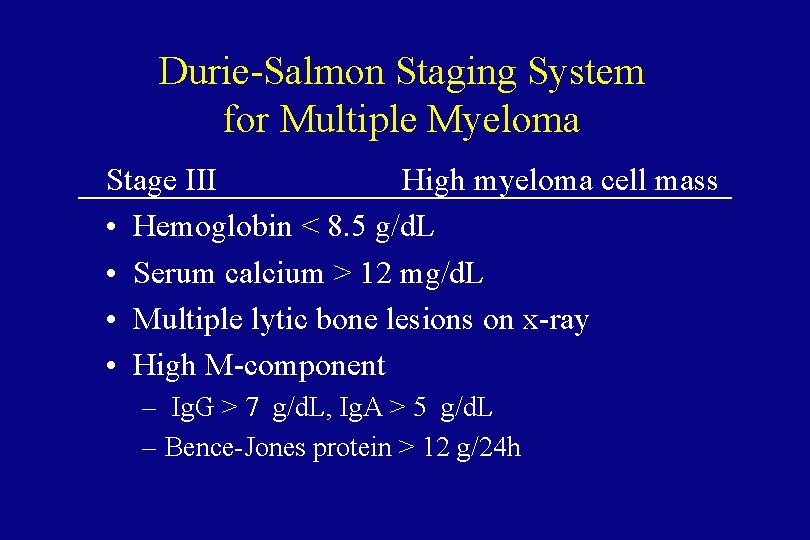 Durie-Salmon Staging System for Multiple Myeloma

Stage III High myeloma cell mass

• Hemoglobin < 8.5 g/dL
• Serum calcium > 12 mg/dL
• Multiple lytic bone lesions on x-ray
• High M-component
– IgG > 7 g/dL, IgA > 5 g/dL
– Bence-Jones protein > 12 g/24h